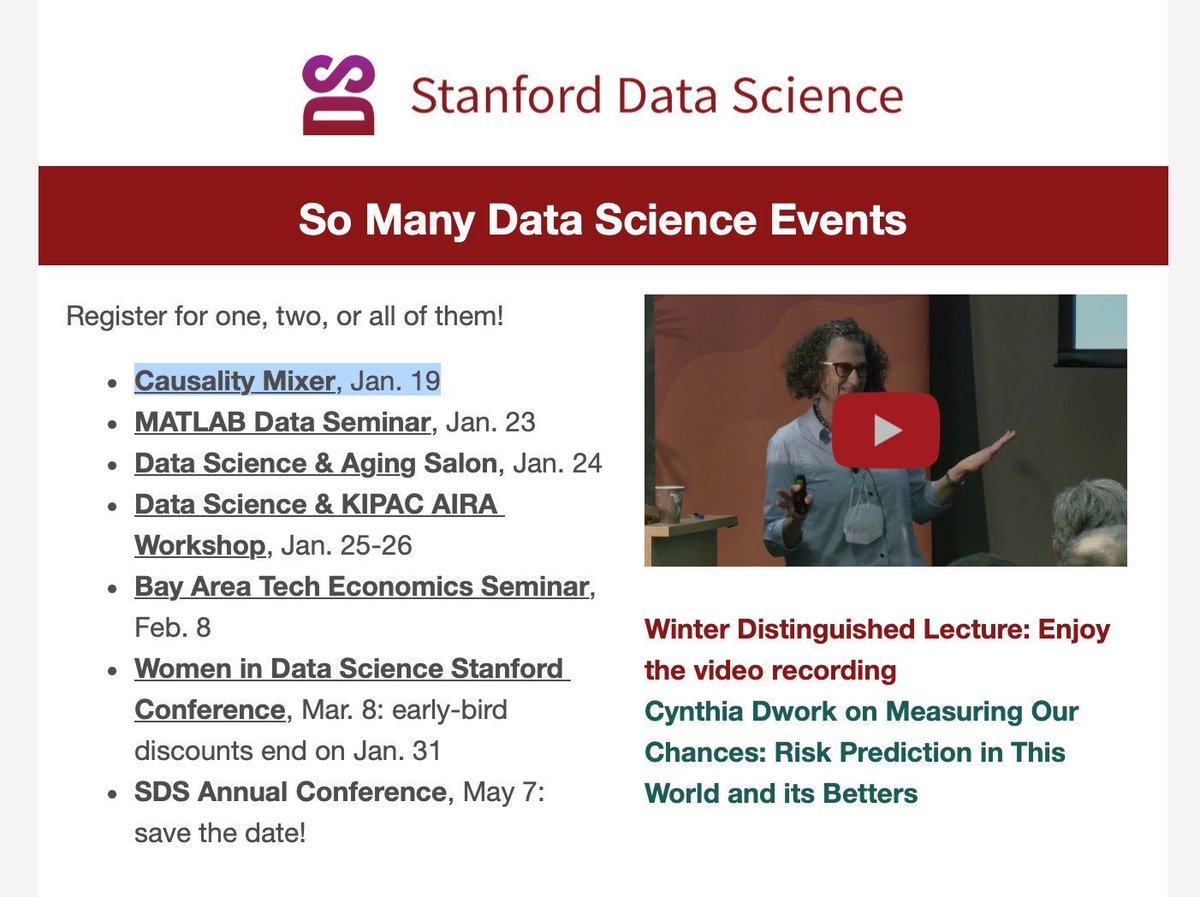 DS Stanford Data Science

So Many Data Science Events

Register for one, two, or all of them!

- Causality Mixer, Jan. 19
- MATLAB Data Seminar, Jan. 23
- Data Science & Aging Salon, Jan. 24
- Data Science & KIPAC AIRA Workshop, Jan. 25-26
- Bay Area Tech Economics Seminar, Feb. 8
- Women in Data Science Stanford Conference, Mar. 8: early-bird discounts end on Jan. 31
- SDS Annual Conference, May 7: save the date!

Winter Distinguished Lecture: Enjoy the video recording
Cynthia Dwork on Measuring Our Chances: Risk Prediction in This World and its Betters